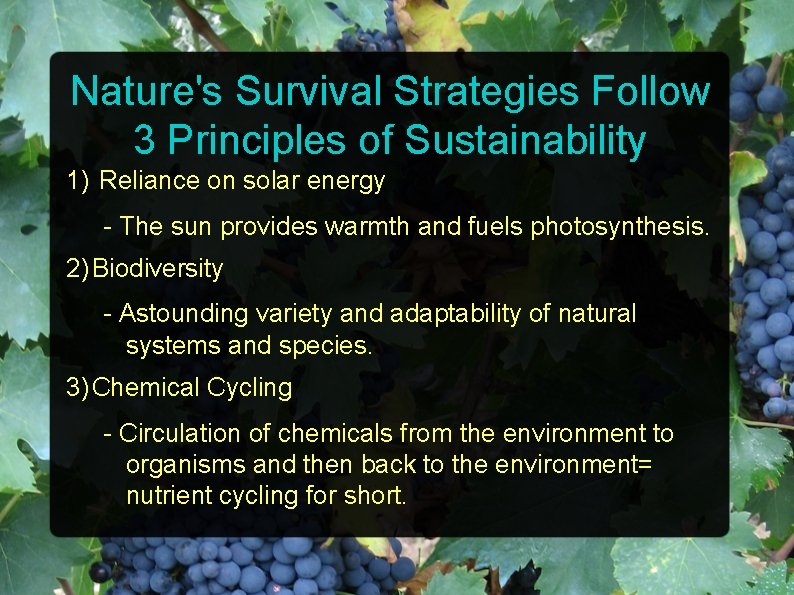 Nature's Survival Strategies Follow 3 Principles of Sustainability

1) Reliance on solar energy

- The sun provides warmth and fuels photosynthesis.

2) Biodiversity

- Astounding variety and adaptability of natural systems and species.

3) Chemical Cycling

- Circulation of chemicals from the environment to organisms and then back to the environment= nutrient cycling for short.